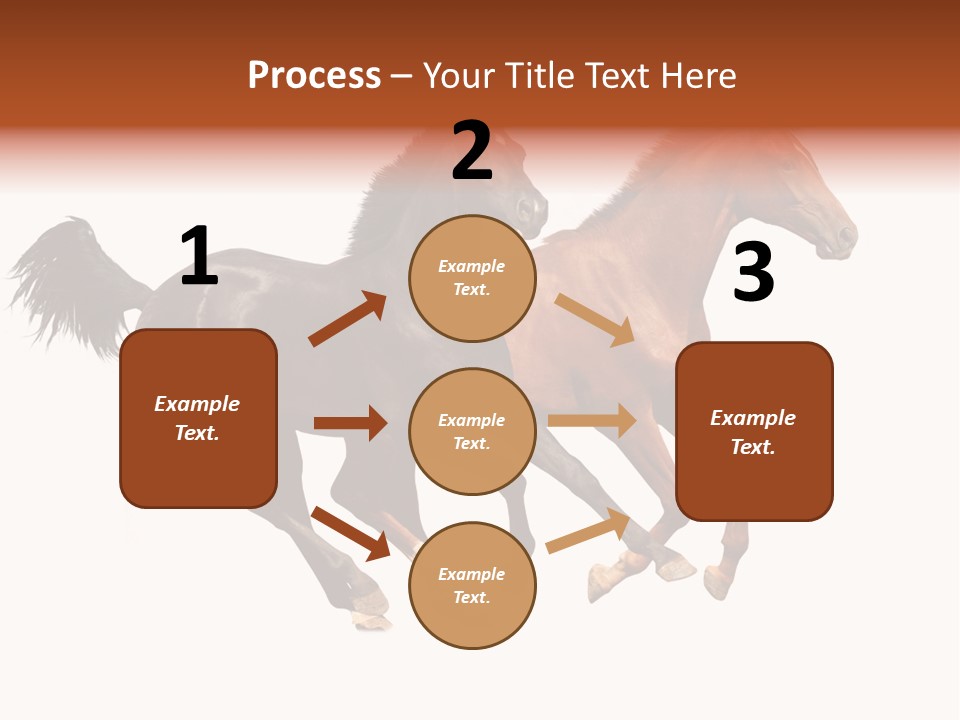 Process – Your Title Text Here

1

Example Text.

2

Example Text.

Example Text.

Example Text.

3

Example Text.